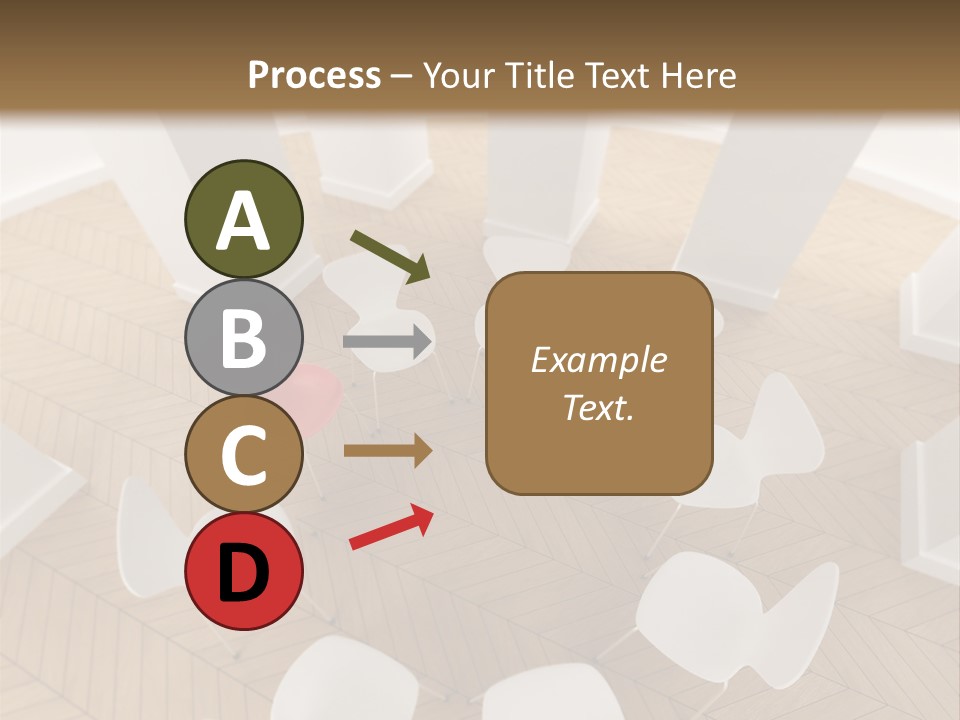 Process – Your Title Text Here

A

B

C

D

Example Text.